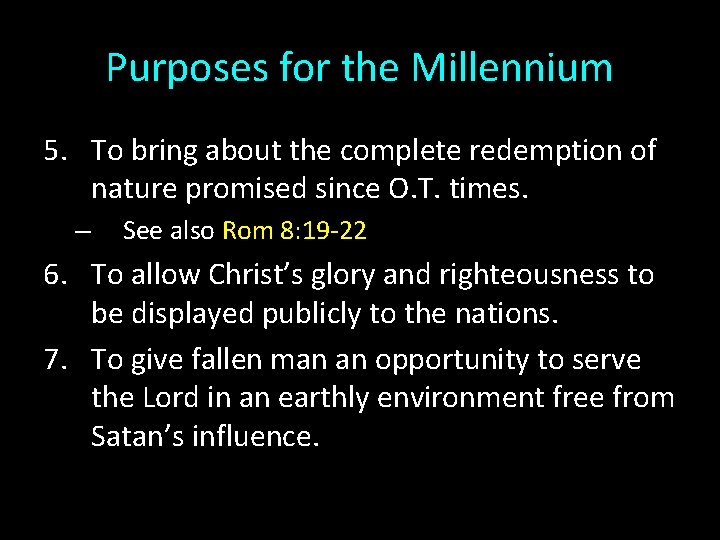 Purposes for the Millennium

5. To bring about the complete redemption of nature promised since O.T. times.
– See also Rom 8:19-22

6. To allow Christ's glory and righteousness to be displayed publicly to the nations.

7. To give fallen man an opportunity to serve the Lord in an earthly environment free from Satan's influence.